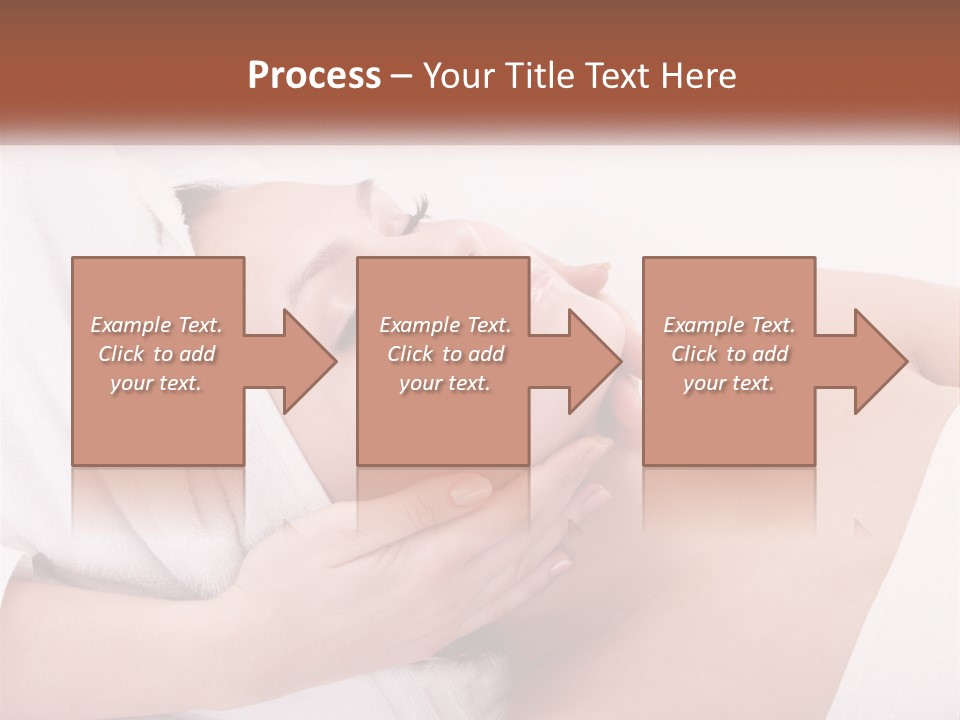 Process – Your Title Text Here

Example Text. Click to add your text.

Example Text. Click to add your text.

Example Text. Click to add your text.